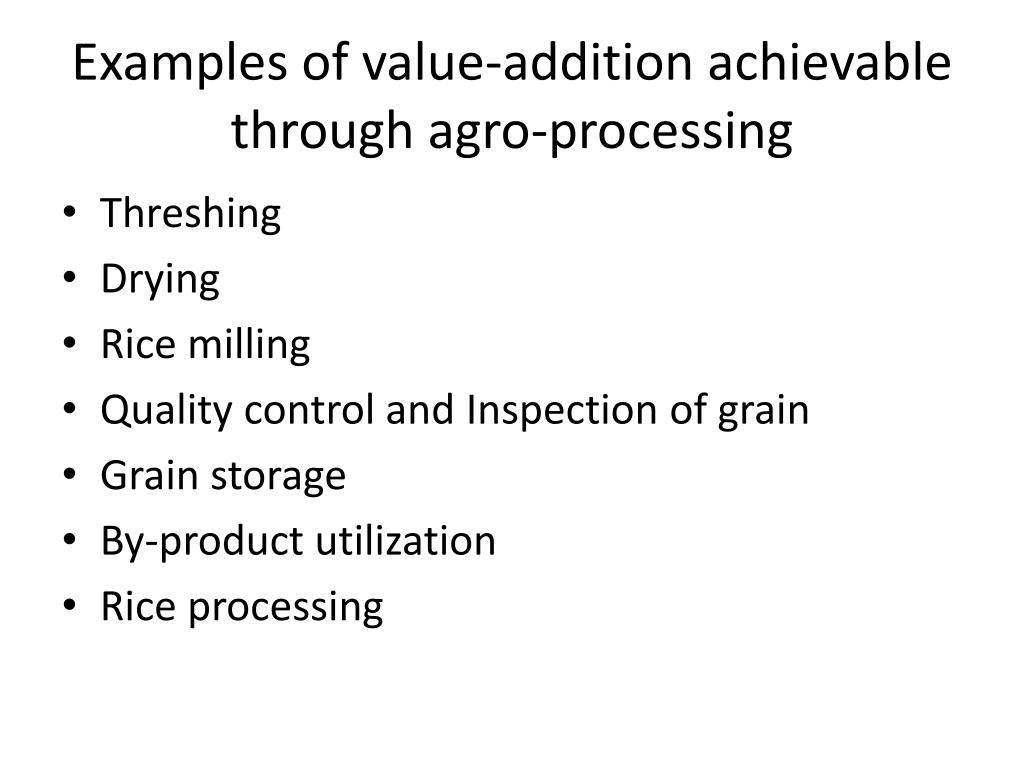 Examples of value-addition achievable through agro-processing

• Threshing
• Drying
• Rice milling
• Quality control and Inspection of grain
• Grain storage
• By-product utilization
• Rice processing